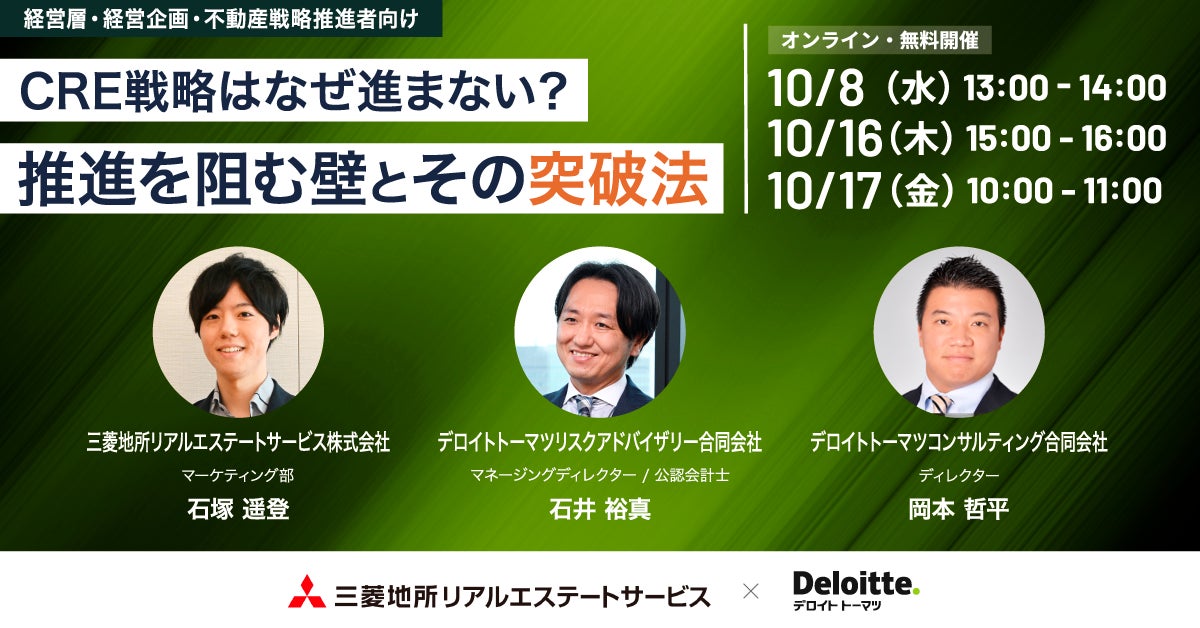 経営層・経営企画・不動産戦略推進者向け

CRE戦略はなぜ進まない?
推進を阻む壁とその突破法

オンライン・無料開催
10/8（水）13:00 - 14:00
10/16（木）15:00 - 16:00
10/17（金）10:00 - 11:00

三菱地所リアルエステートサービス株式会社
マーケティング部
石塚 遥登

デロイトトーマツリスクアドバイザリー合同会社
マネージングディレクター / 公認会計士
石井 裕真

デロイトトーマツコンサルティング合同会社
ディレクター
岡本 哲平

三菱地所リアルエステートサービス × Deloitte. デロイト トーマツ